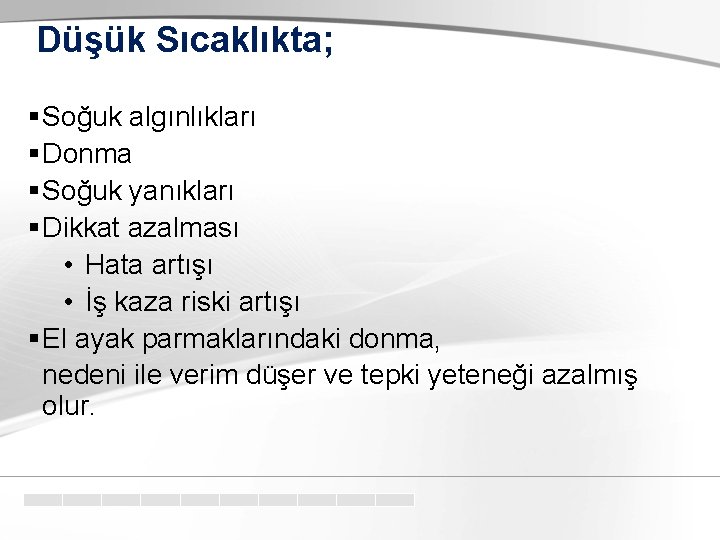 Düşük Sıcaklıkta;

▪Soğuk algınlıkları
▪Donma
▪Soğuk yanıkları
▪Dikkat azalması
• Hata artışı
• İş kaza riski artışı
▪El ayak parmaklarındaki donma,
nedeni ile verim düşer ve tepki yeteneği azalmış olur.